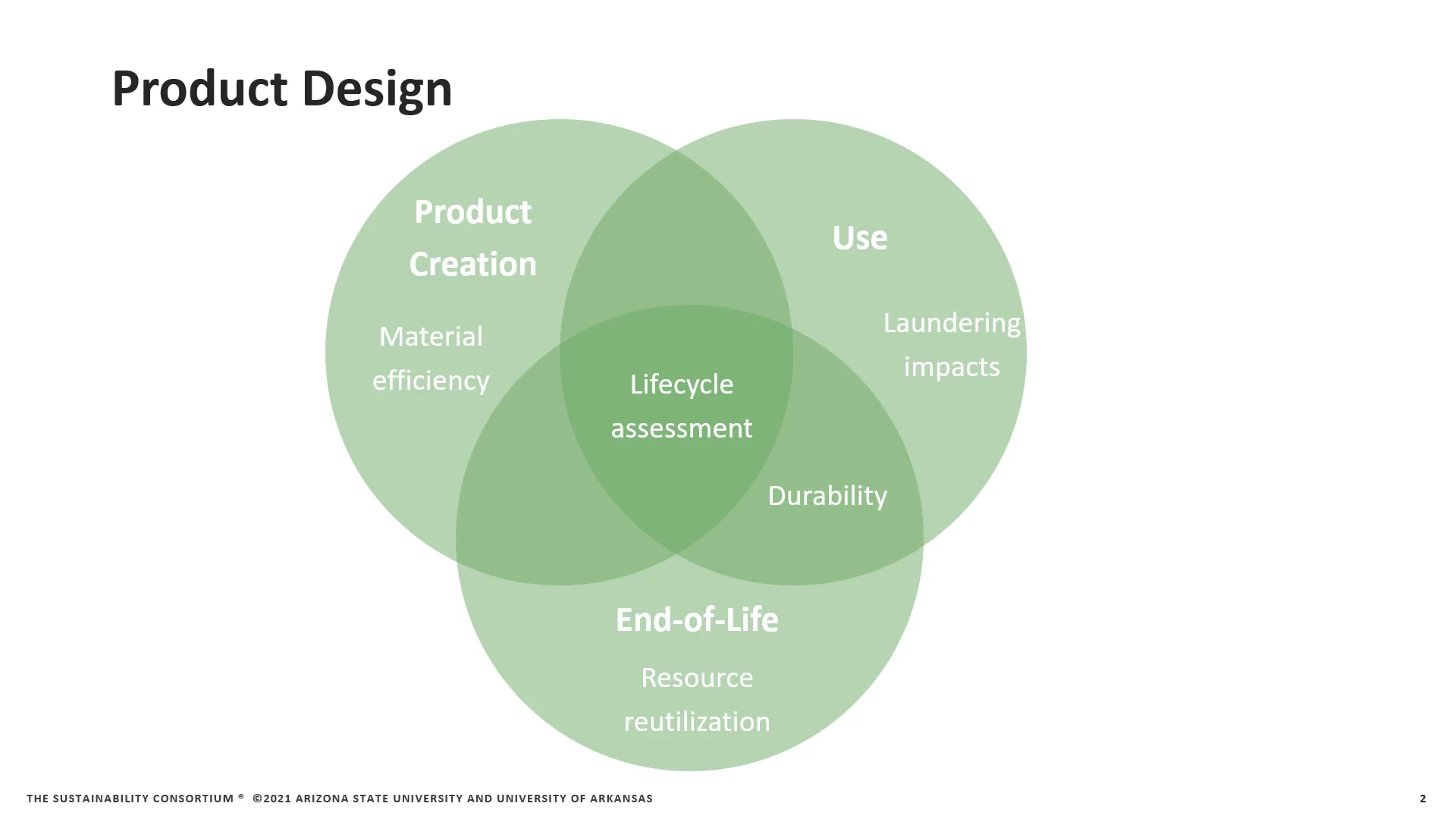 Product Design

Product Creation

Material efficiency

Use

Laundering impacts

Lifecycle assessment

Durability

End-of-Life

Resource reutilization

THE SUSTAINABILITY CONSORTIUM ® ©2021 ARIZONA STATE UNIVERSITY AND UNIVERSITY OF ARKANSAS

2